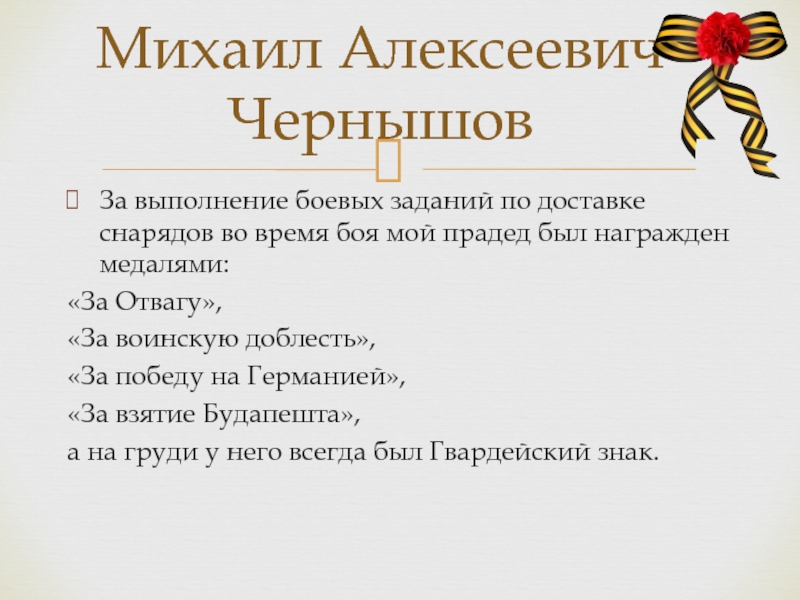 Михаил Алексеевич Чернышов

За выполнение боевых заданий по доставке снарядов во время боя мой прадед был награжден медалями:

«За Отвагу»,

«За воинскую доблесть»,

«За победу на Германией»,

«За взятие Будапешта»,

а на груди у него всегда был Гвардейский знак.